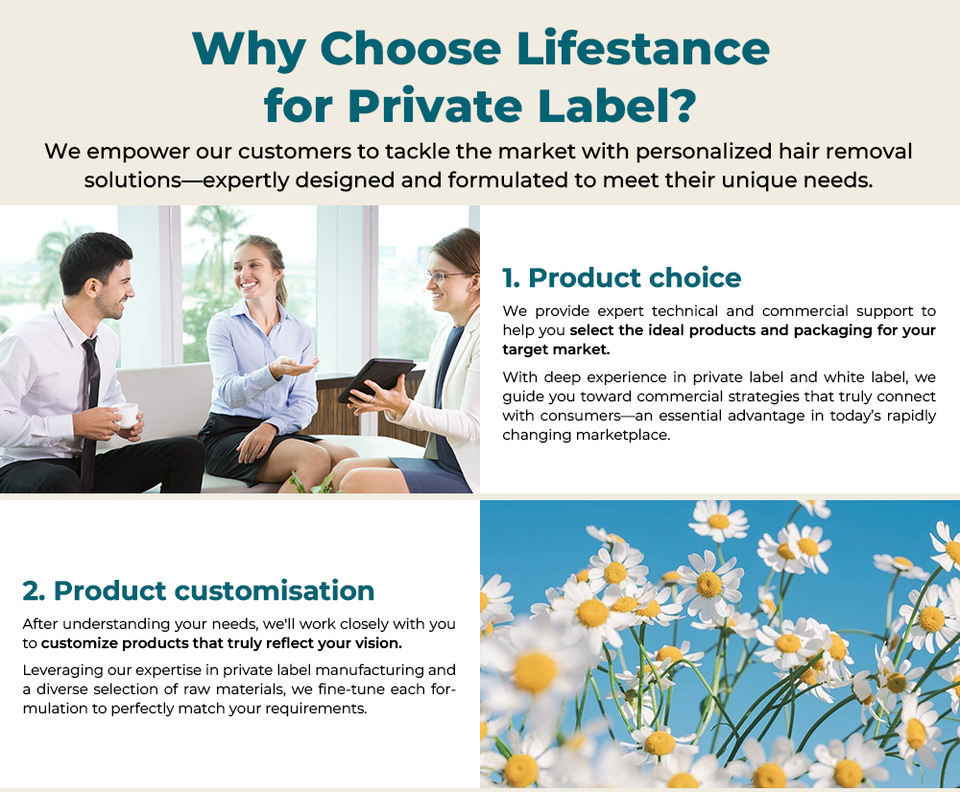 Why Choose Lifestance for Private Label?

We empower our customers to tackle the market with personalized hair removal solutions—expertly designed and formulated to meet their unique needs.

1. Product choice

We provide expert technical and commercial support to help you select the ideal products and packaging for your target market.

With deep experience in private label and white label, we guide you toward commercial strategies that truly connect with consumers—an essential advantage in today's rapidly changing marketplace.

2. Product customisation

After understanding your needs, we'll work closely with you to customize products that truly reflect your vision.

Leveraging our expertise in private label manufacturing and a diverse selection of raw materials, we fine-tune each formulation to perfectly match your requirements.